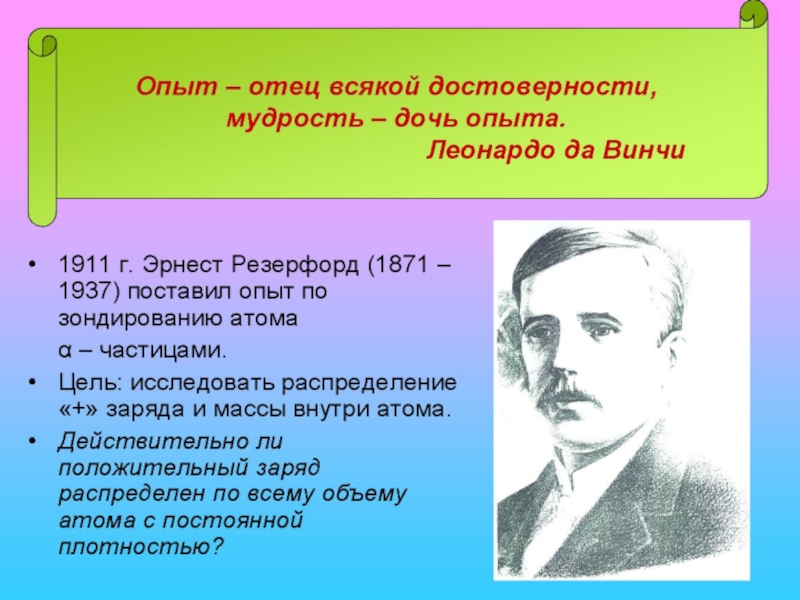 Опыт – отец всякой достоверности, мудрость – дочь опыта.
Леонардо да Винчи

• 1911 г. Эрнест Резерфорд (1871 – 1937) поставил опыт по зондированию атома
α – частицами.
• Цель: исследовать распределение «+» заряда и массы внутри атома.
• Действительно ли положительный заряд распределен по всему объему атома с постоянной плотностью?